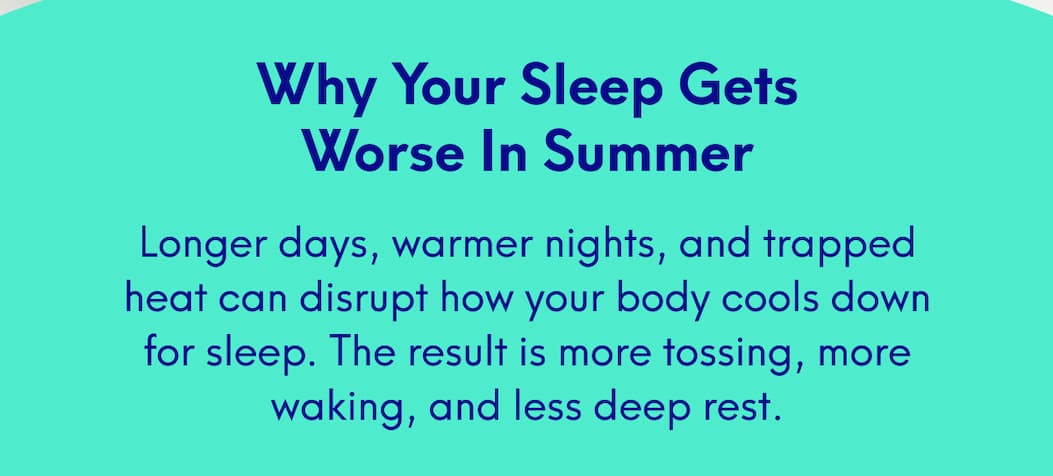 Why Your Sleep Gets Worse In Summer

Longer days, warmer nights, and trapped heat can disrupt how your body cools down for sleep. The result is more tossing, more waking, and less deep rest.